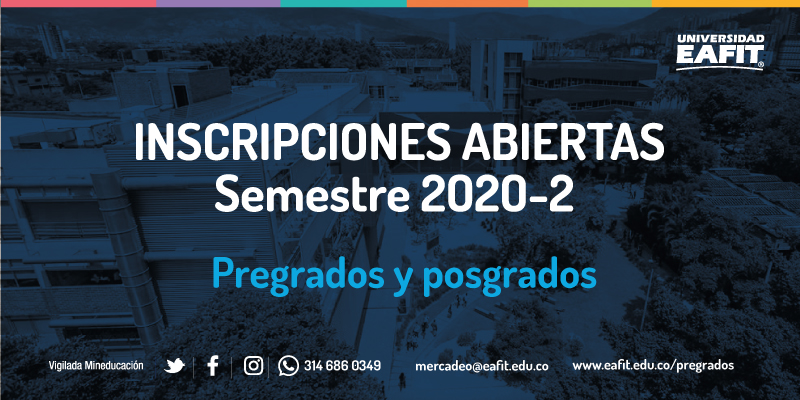 UNIVERSIDAD EAFIT

INSCRIPCIONES ABIERTAS
Semestre 2020-2

Pregrados y posgrados

Vigilada Mineducación

314 686 0349

mercadeo@eafit.edu.co

www.eafit.edu.co/pregrados